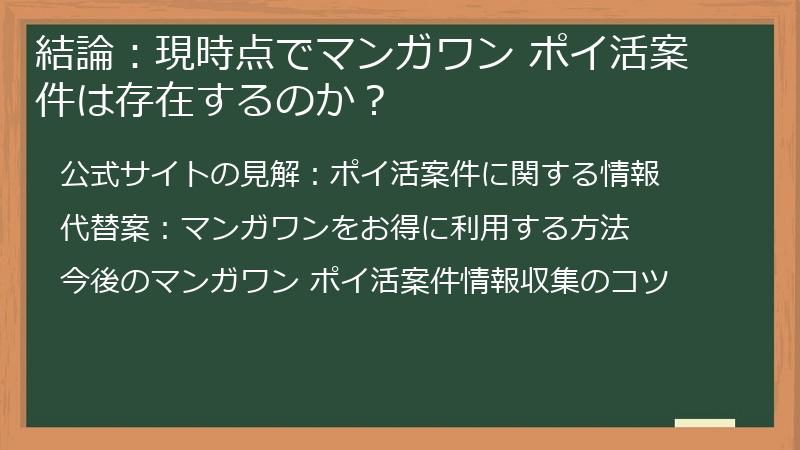 結論：現時点でマンガワン ポイ活案件は存在するのか？

公式サイトの見解：ポイ活案件に関する情報

代替案：マンガワンをお得に利用する方法

今後のマンガワン ポイ活案件情報収集のコツ